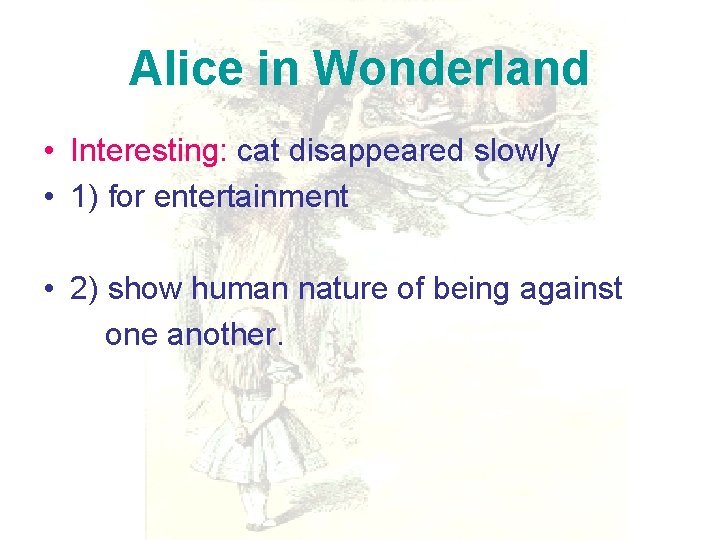 Alice in Wonderland

• Interesting: cat disappeared slowly
• 1) for entertainment

• 2) show human nature of being against one another.